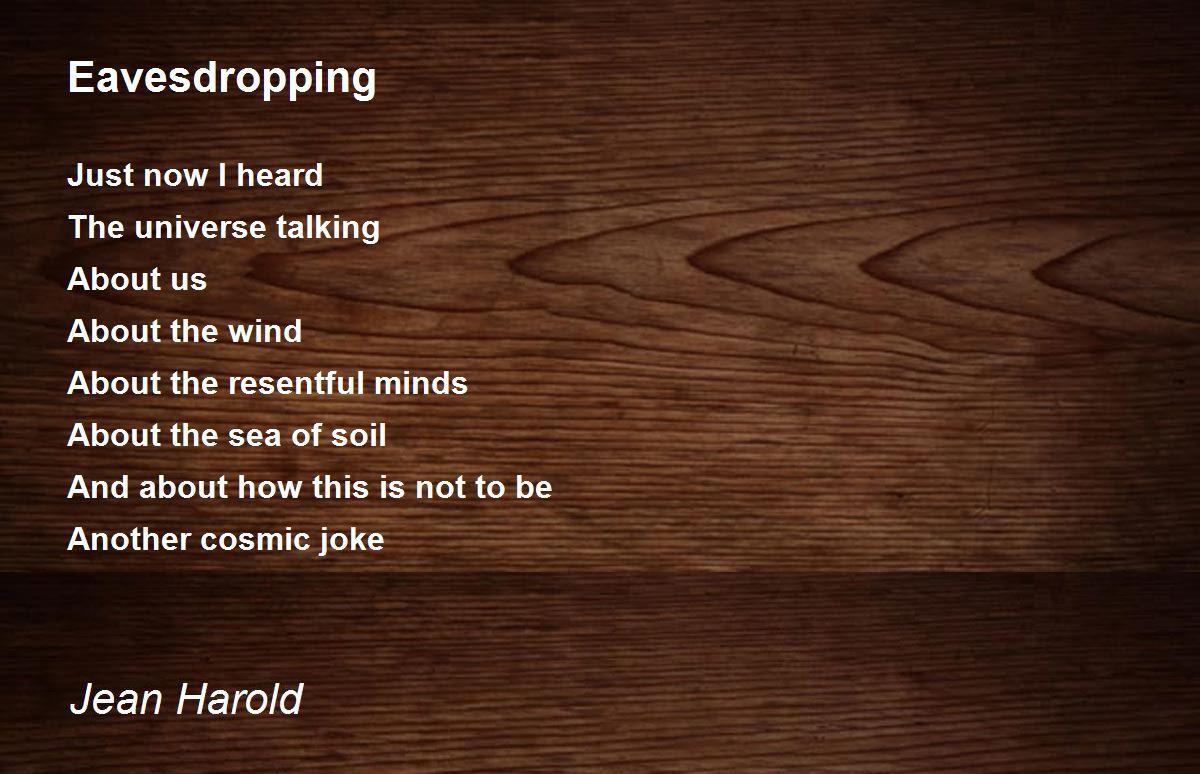 Eavesdropping

Just now I heard
The universe talking
About us
About the wind
About the resentful minds
About the sea of soil
And about how this is not to be
Another cosmic joke

Jean Harold